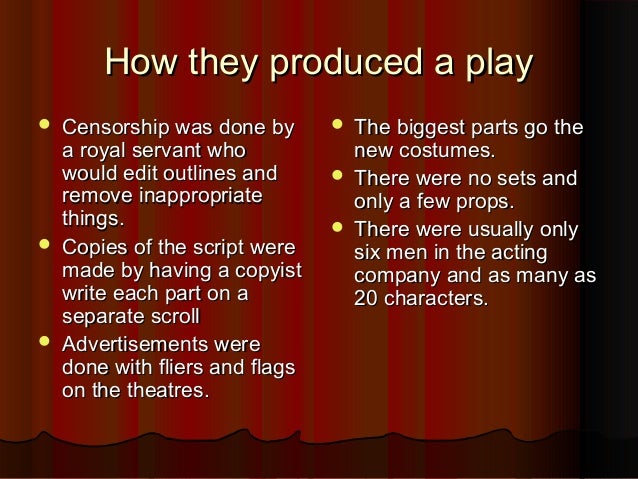 How they produced a play

- Censorship was done by a royal servant who would edit outlines and remove inappropriate things.
- Copies of the script were made by having a copyist write each part on a separate scroll
- Advertisements were done with fliers and flags on the theatres.

- The biggest parts go the new costumes.
- There were no sets and only a few props.
- There were usually only six men in the acting company and as many as 20 characters.